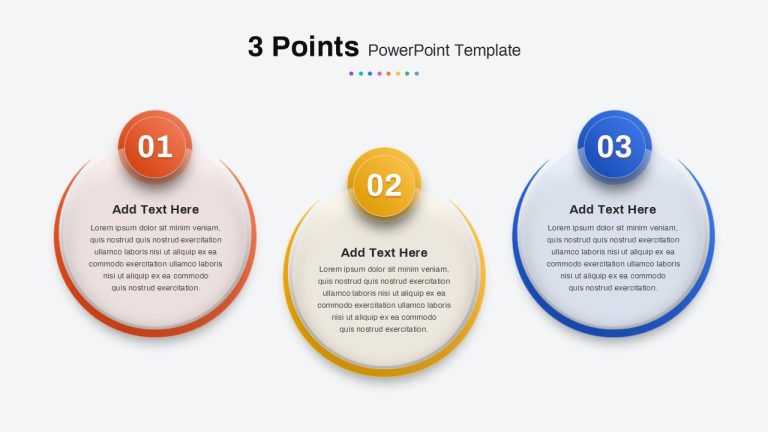 3 Points PowerPoint Template

01

Add Text Here

Lorem ipsum dolor sit minim veniam, quis nostrud quis nostrud exercitation ullamco laboris nisi ut aliquip ex ea commodo exercitation ullamco laboris nisi ut aliquip ex ea commodo quis nostrud exercitation.

02

Add Text Here

Lorem ipsum dolor sit minim veniam, quis nostrud quis nostrud exercitation ullamco laboris nisi ut aliquip ex ea commodo exercitation ullamco laboris nisi ut aliquip ex ea commodo quis nostrud exercitation.

03

Add Text Here

Lorem ipsum dolor sit minim veniam, quis nostrud quis nostrud exercitation ullamco laboris nisi ut aliquip ex ea commodo exercitation ullamco laboris nisi ut aliquip ex ea commodo quis nostrud exercitation.